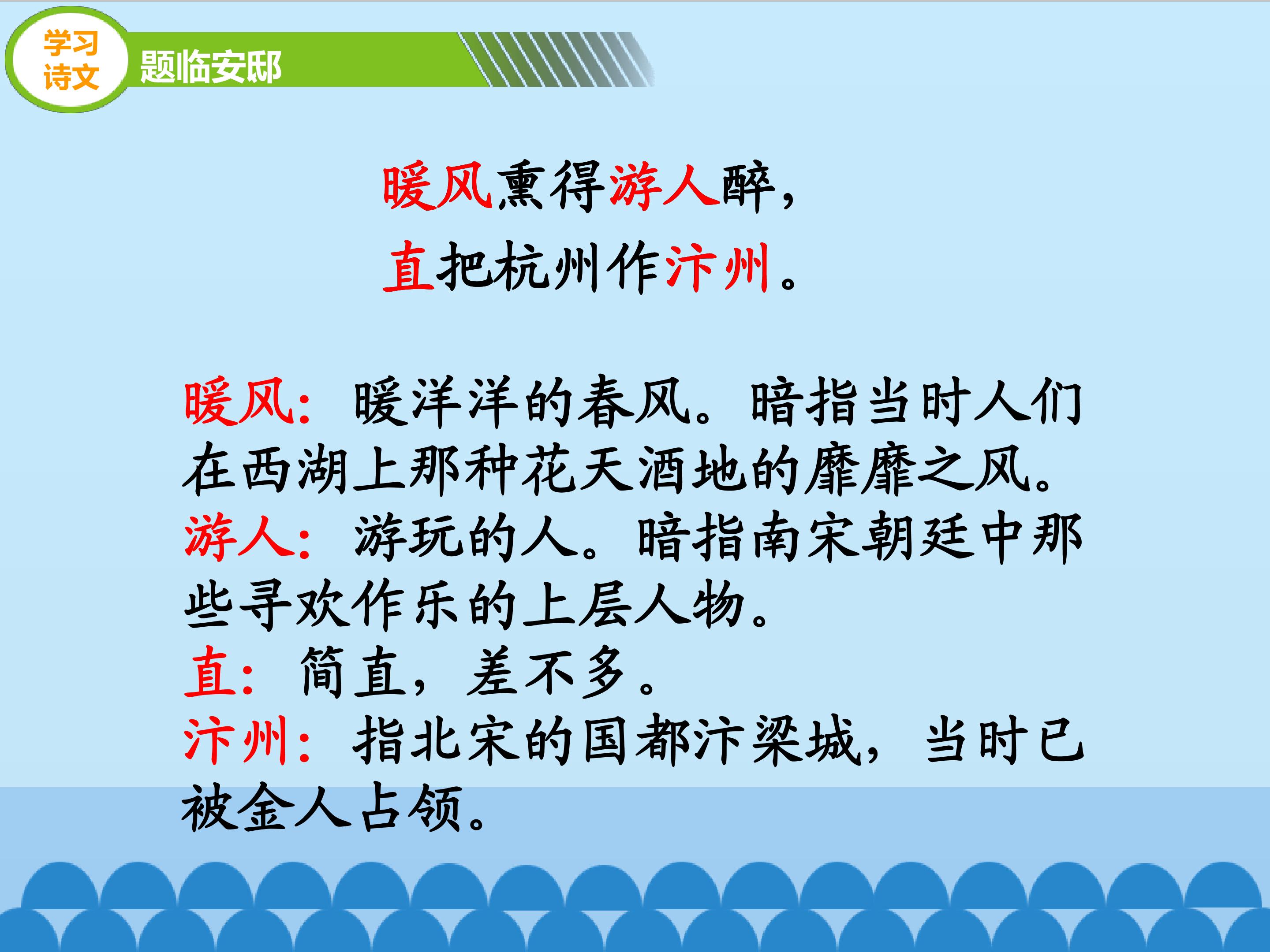 学习诗文

题临安邸

暖风熏得游人醉，
直把杭州作汴州。

暖风：暖洋洋的春风。暗指当时人们在西湖上那种花天酒地的靡靡之风。
游人：游玩的人。暗指南宋朝廷中那些寻欢作乐的上层人物。
直：简直，差不多。
汴州：指北宋的国都汴梁城，当时已被金人占领。